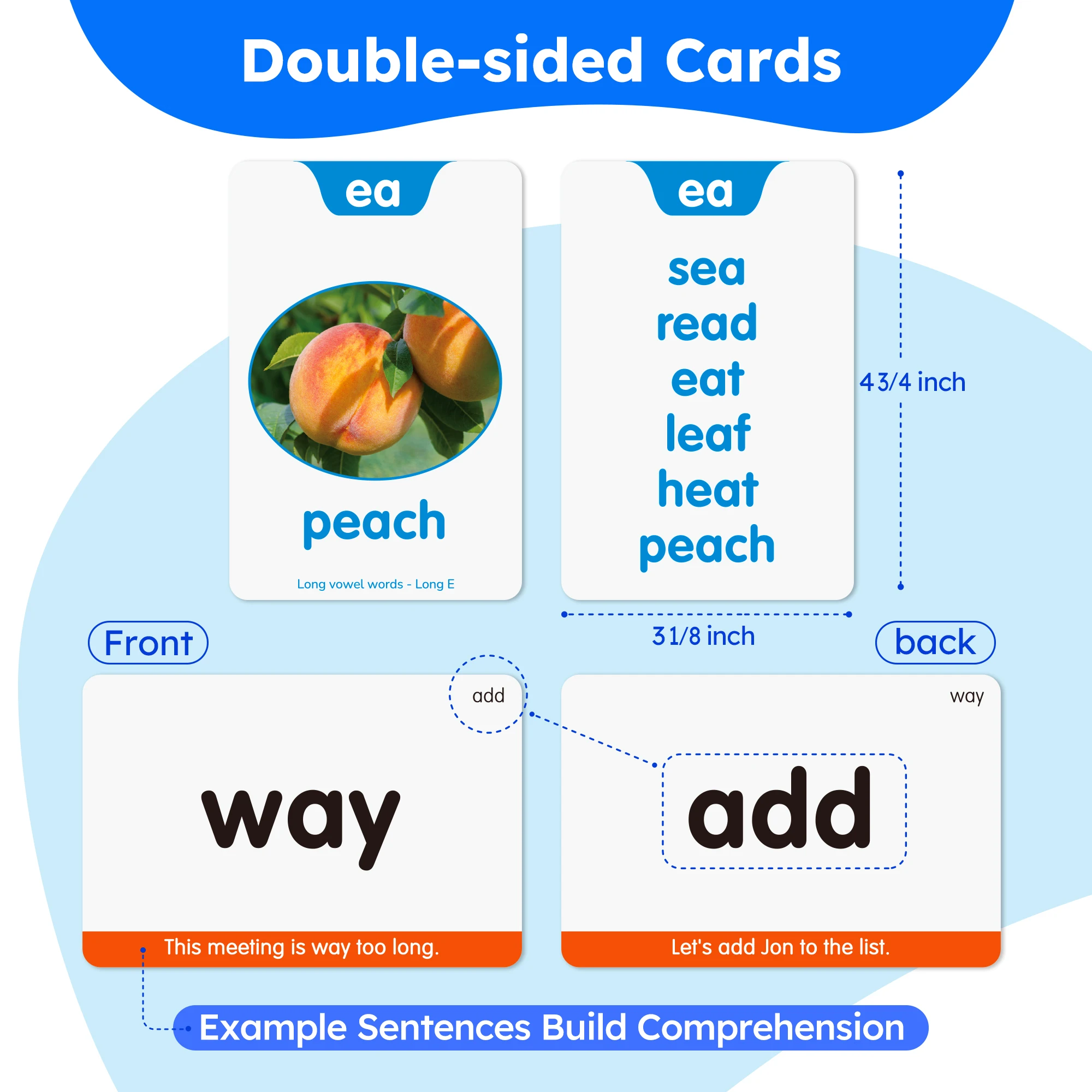 Double-sided Cards

ea

peach

Long vowel words - Long E

ea

sea
read
eat
leaf
heat
peach

4 3/4 inch

3 1/8 inch

Front

back

add

way

This meeting is way too long.

way

add

Let's add Jon to the list.

Example Sentences Build Comprehension